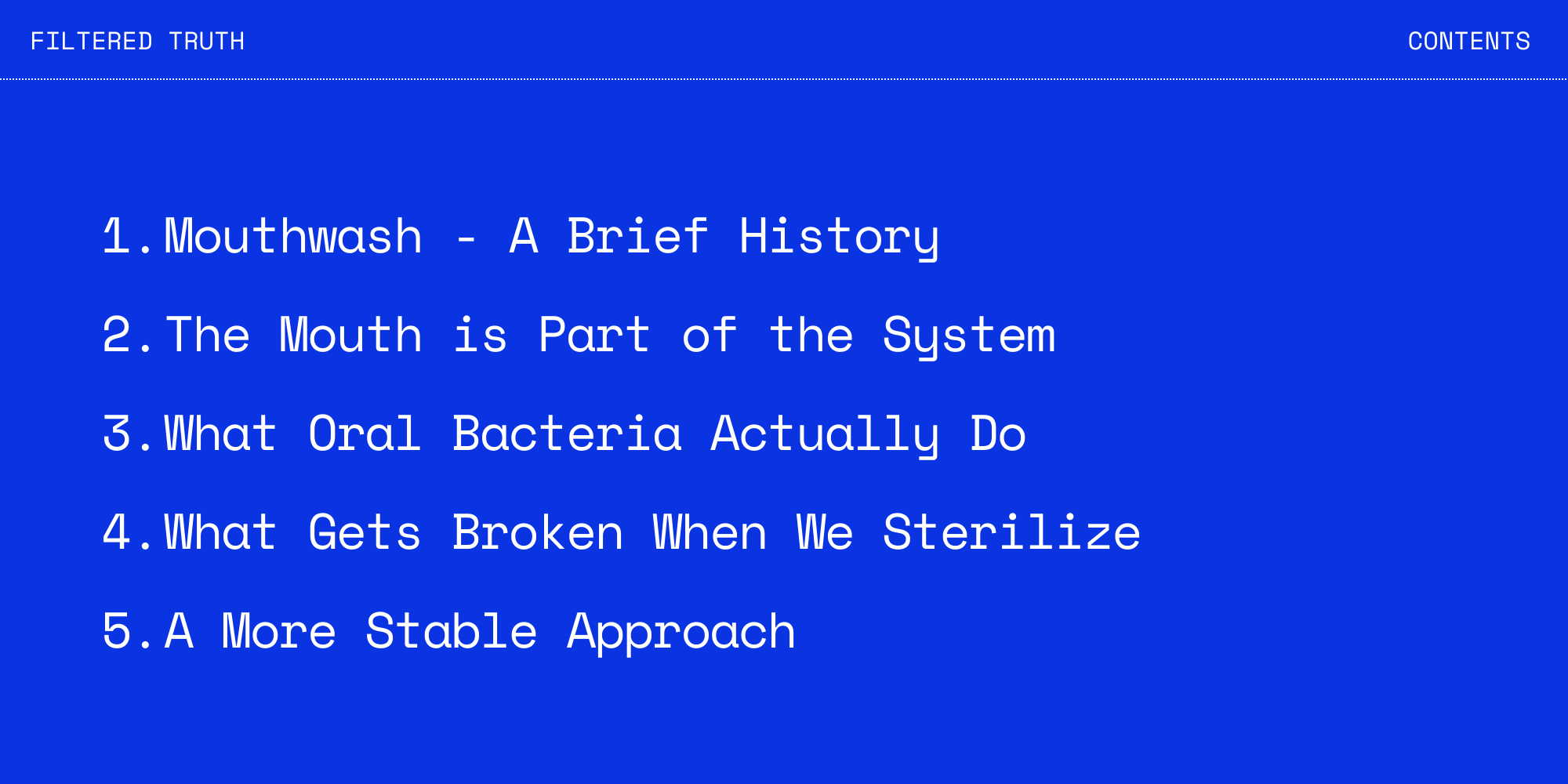 FILTERED TRUTH

CONTENTS

1. Mouthwash - A Brief History

2. The Mouth is Part of the System

3. What Oral Bacteria Actually Do

4. What Gets Broken When We Sterilize

5. A More Stable Approach